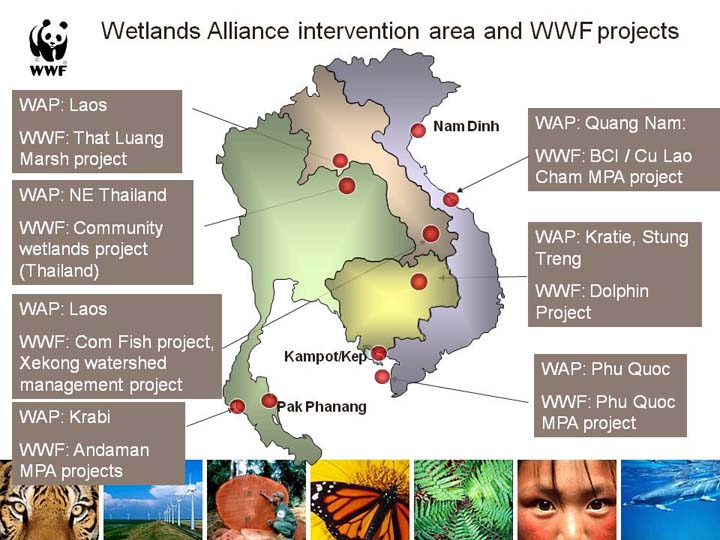 WWF

Wetlands Alliance intervention area and WWF projects

WAP: Laos

WWF: That Luang Marsh project

WAP: NE Thailand

WWF: Community wetlands project (Thailand)

WAP: Laos

WWF: Com Fish project, Xekong watershed management project

WAP: Krabi

WWF: Andaman MPA projects

Nam Dinh

Kampot/Kep

Pak Phanang

WAP: Quang Nam:

WWF: BCI / Cu Lao Cham MPA project

WAP: Kratie, Stung Treng

WWF: Dolphin Project

WAP: Phu Quoc

WWF: Phu Quoc MPA project